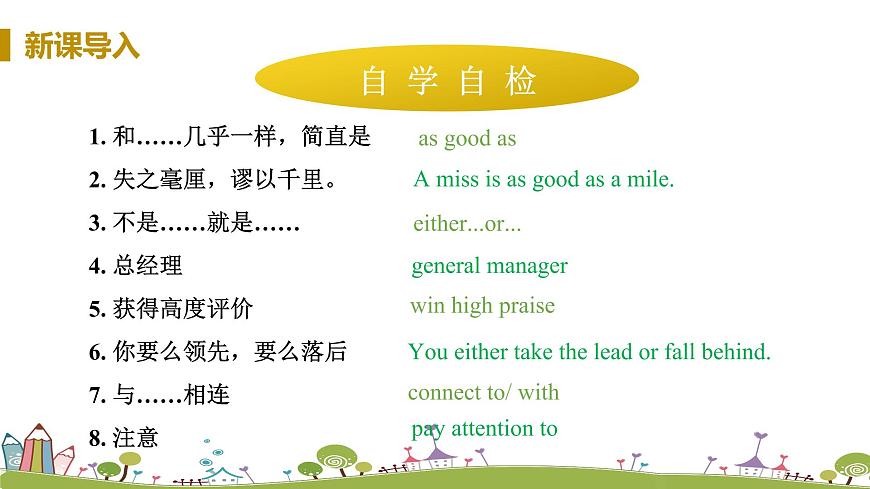 新课导入

自学自检

1. 和……几乎一样，简直是 as good as

2. 失之毫厘，谬以千里。 A miss is as good as a mile.

3. 不是……就是…… either...or...

4. 总经理 general manager

5. 获得高度评价 win high praise

6. 你要么领先，要么落后 You either take the lead or fall behind.

7. 与……相连 connect to/ with

8. 注意 pay attention to